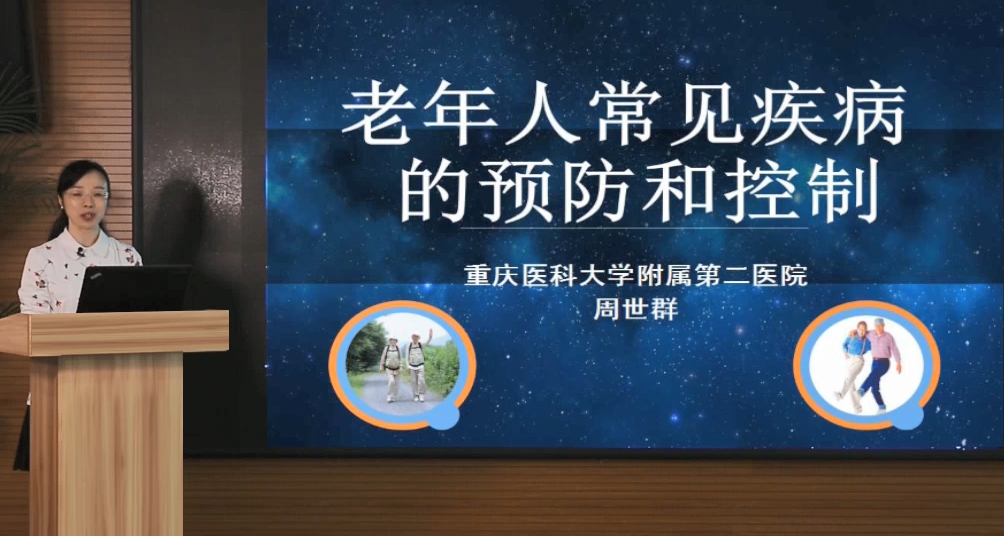 老年人常见疾病的预防和控制

重庆医科大学附属第二医院
周世群